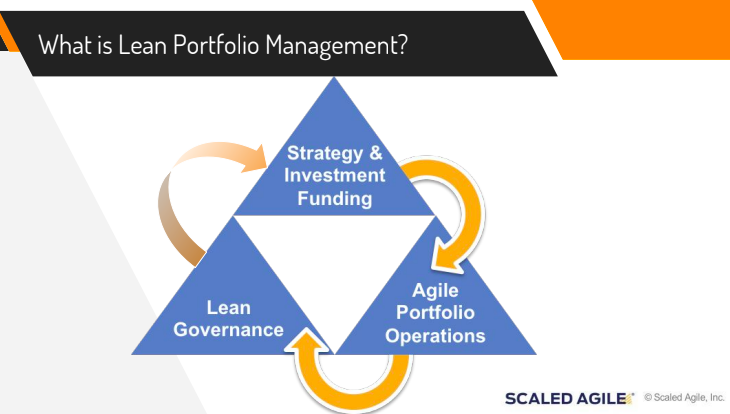 What is Lean Portfolio Management?

Strategy & Investment Funding

Agile Portfolio Operations

Lean Governance

SCALED AGILE © Scaled Agile, Inc.